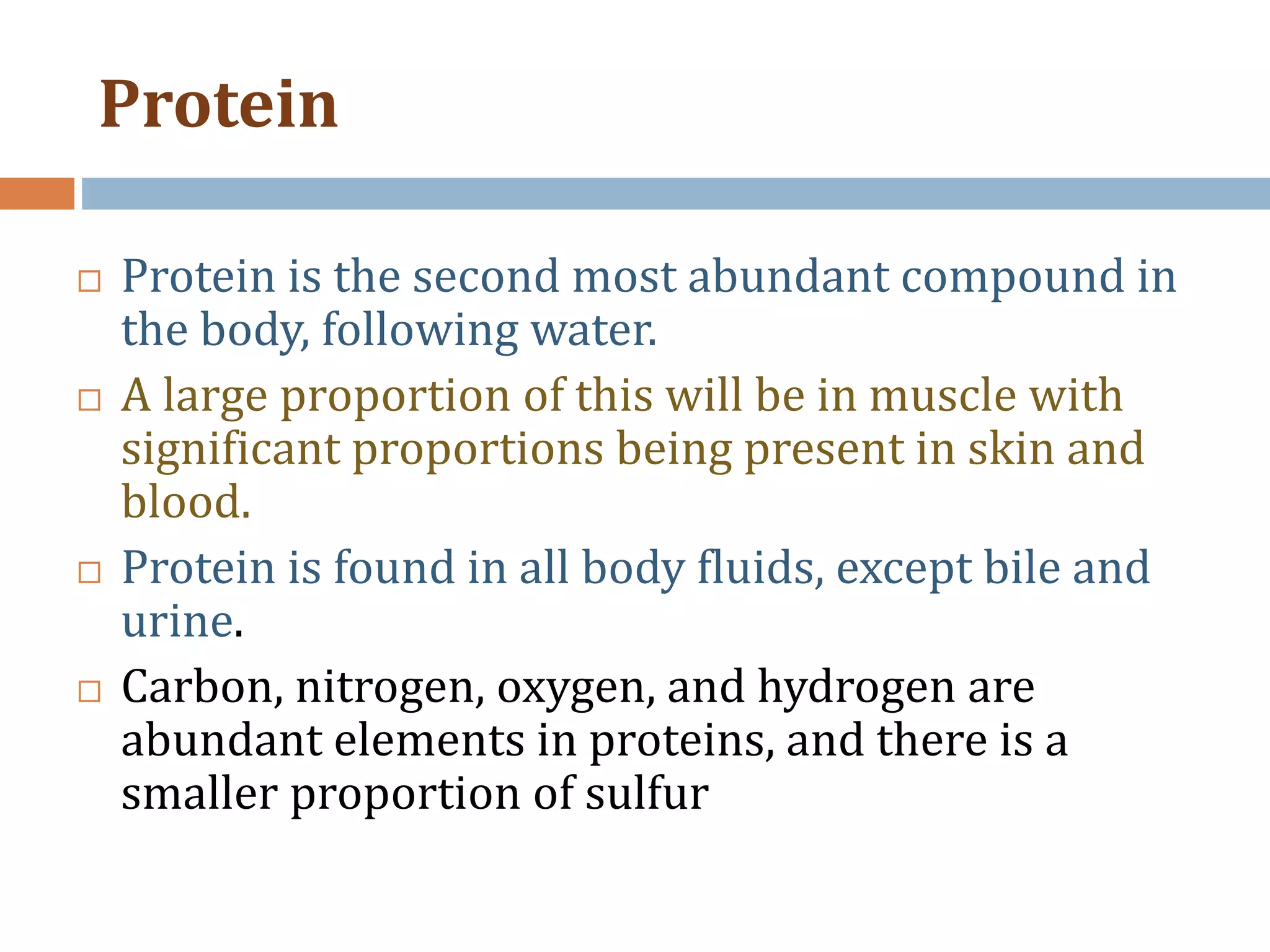 Protein

□ Protein is the second most abundant compound in the body, following water.

□ A large proportion of this will be in muscle with significant proportions being present in skin and blood.

□ Protein is found in all body fluids, except bile and urine.

□ Carbon, nitrogen, oxygen, and hydrogen are abundant elements in proteins, and there is a smaller proportion of sulfur